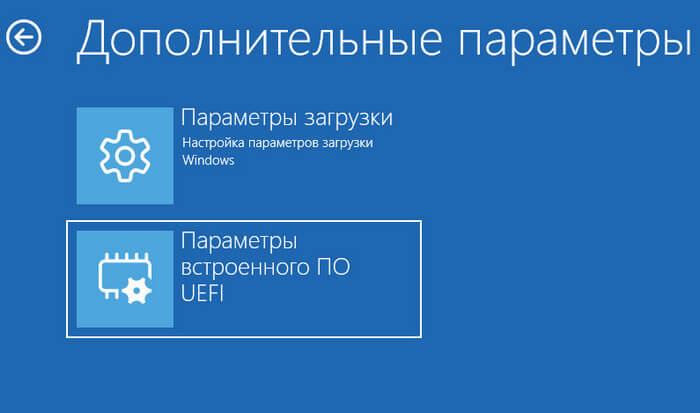 Дополнительные параметры

Параметры загрузки
Настройка параметров загрузки Windows

Параметры встроенного ПО UEFI